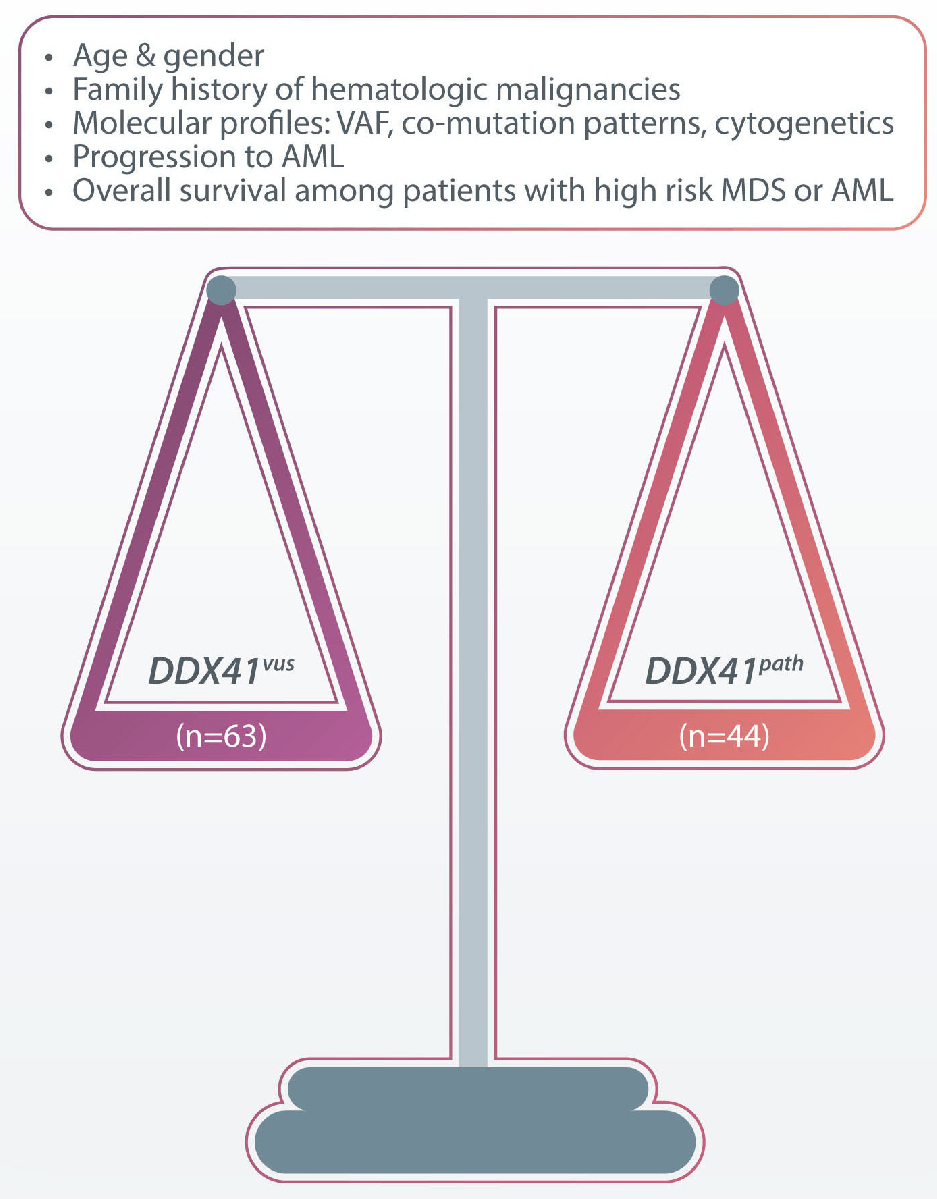 • Age & gender
• Family history of hematologic malignancies
• Molecular profiles: VAF, co-mutation patterns, cytogenetics
• Progression to AML
• Overall survival among patients with high risk MDS or AML

$DDX41^{vus}$

(n=63)

$DDX41^{path}$

(n=44)